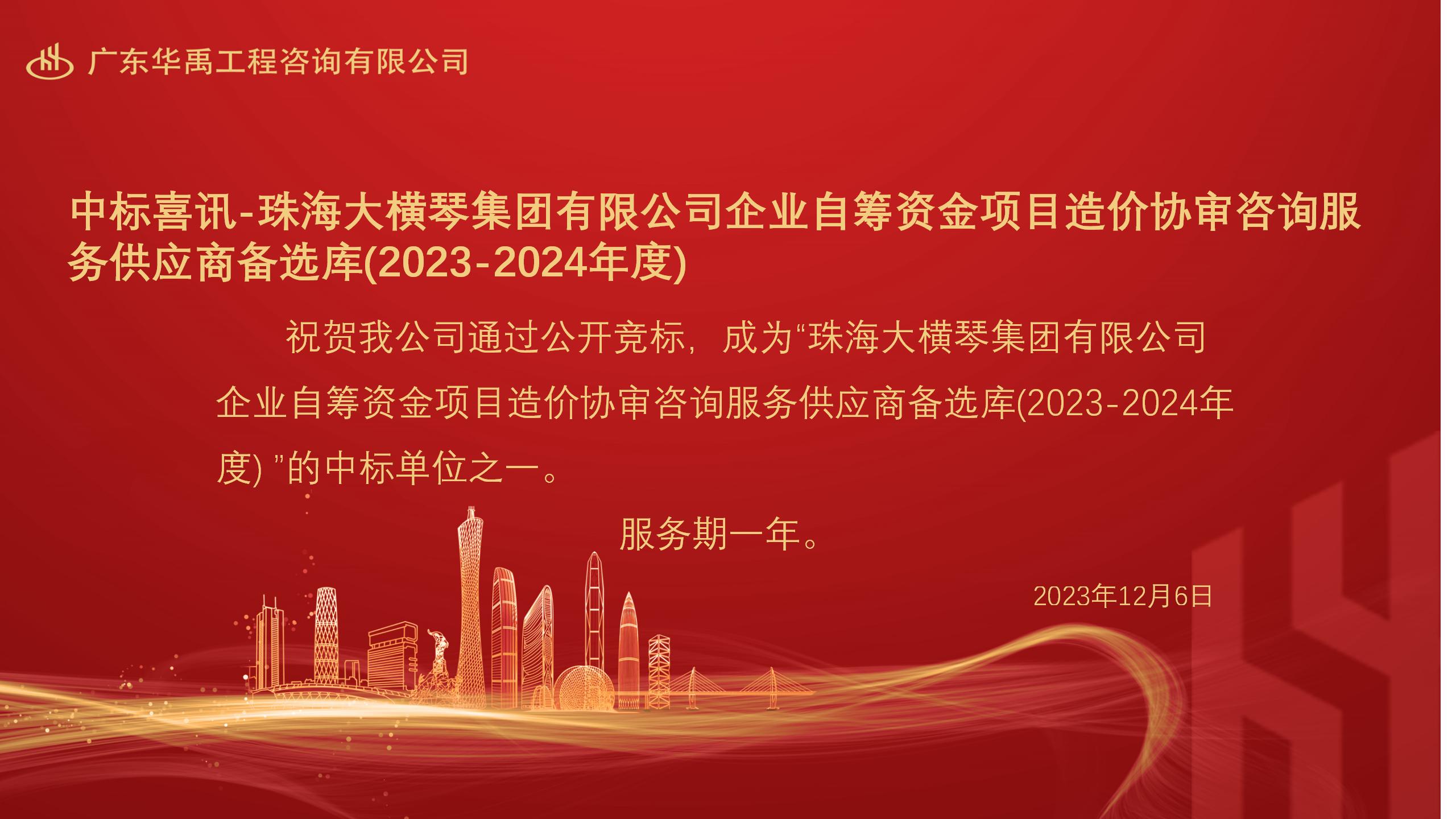 广东华禹工程咨询有限公司

中标喜讯-珠海大横琴集团有限公司企业自筹资金项目造价协审咨询服务供应商备选库(2023-2024年度)

祝贺我公司通过公开竞标，成为“珠海大横琴集团有限公司企业自筹资金项目造价协审咨询服务供应商备选库(2023-2024年度) ”的中标单位之一。

服务期一年。

2023年12月6日